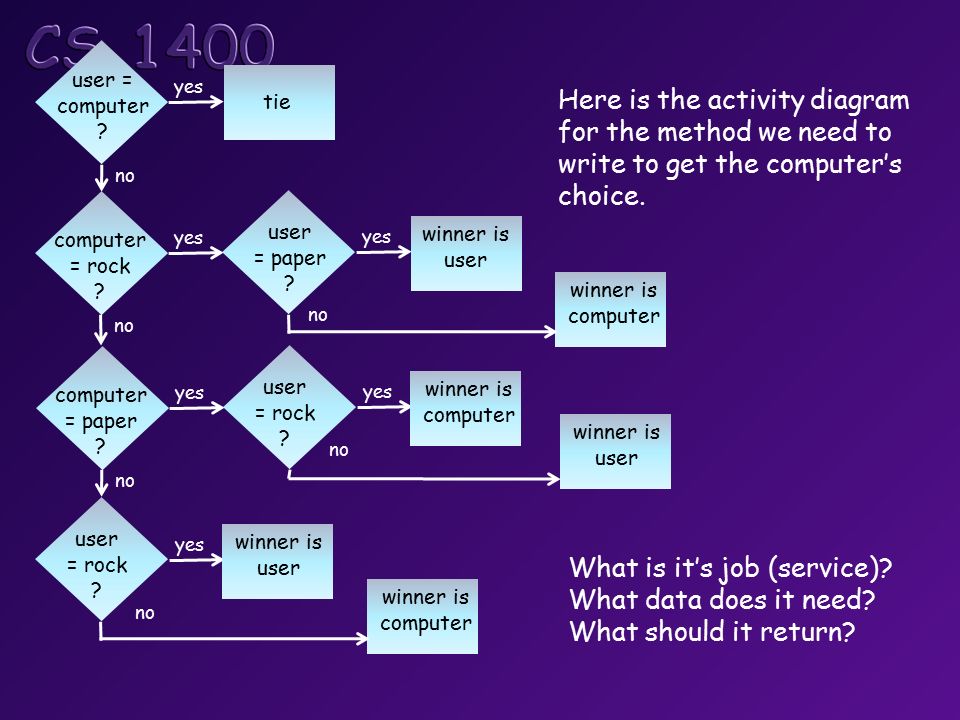 CS 1400

user = computer ?

yes

tie

no

computer = rock ?

yes

user = paper ?

yes

winner is user

no

winner is computer

no

computer = paper ?

yes

user = rock ?

yes

winner is computer

no

winner is user

no

user = rock ?

yes

winner is user

no

winner is computer

Here is the activity diagram for the method we need to write to get the computer's choice.

What is it's job (service)?
What data does it need?
What should it return?